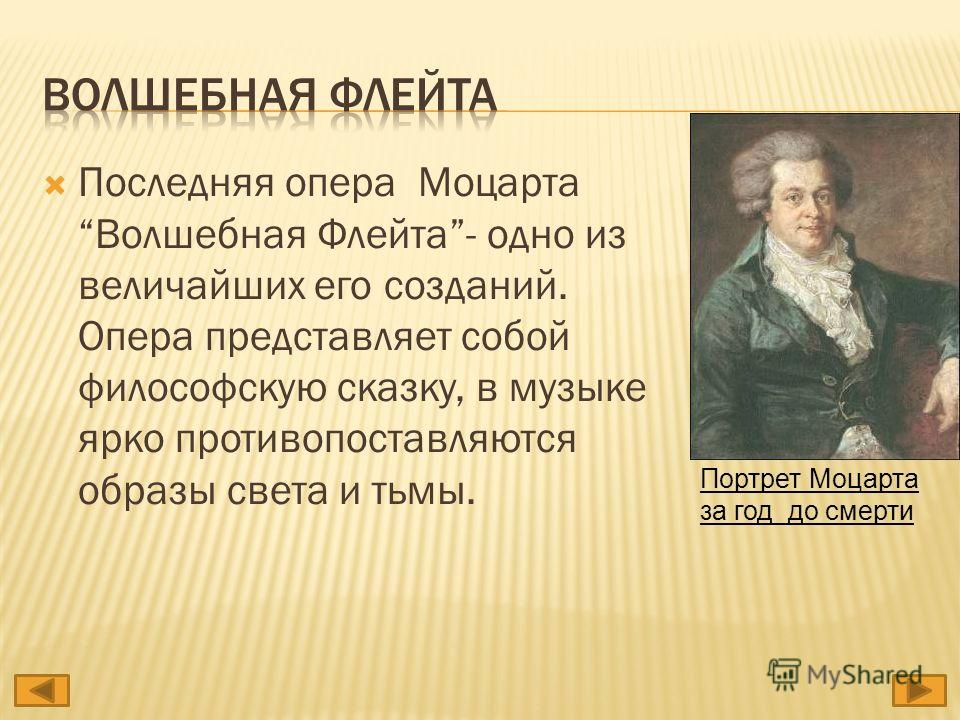 ВОЛШЕБНАЯ ФЛЕЙТА

Последняя опера Моцарта “Волшебная Флейта”- одно из величайших его созданий. Опера представляет собой философскую сказку, в музыке ярко противопоставляются образы света и тьмы.

Портрет Моцарта за год до смерти

MyShared